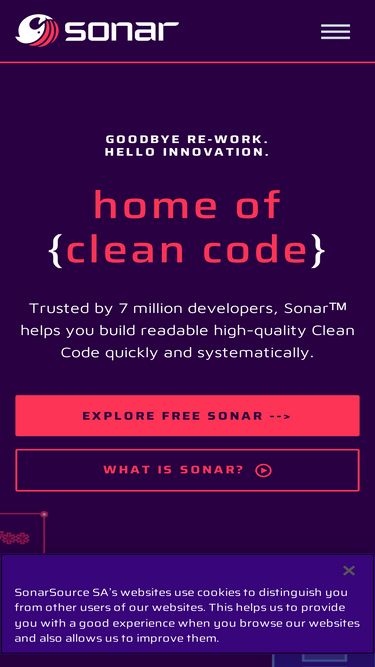 sonar

GOODBYE RE-WORK.
HELLO INNOVATION.

home of
{clean code}

Trusted by 7 million developers, Sonar™ helps you build readable high-quality Clean Code quickly and systematically.

EXPLORE FREE SONAR -->

WHAT IS SONAR?

SonarSource SA's websites use cookies to distinguish you from other users of our websites. This helps us to provide you with a good experience when you browse our websites and also allows us to improve them.